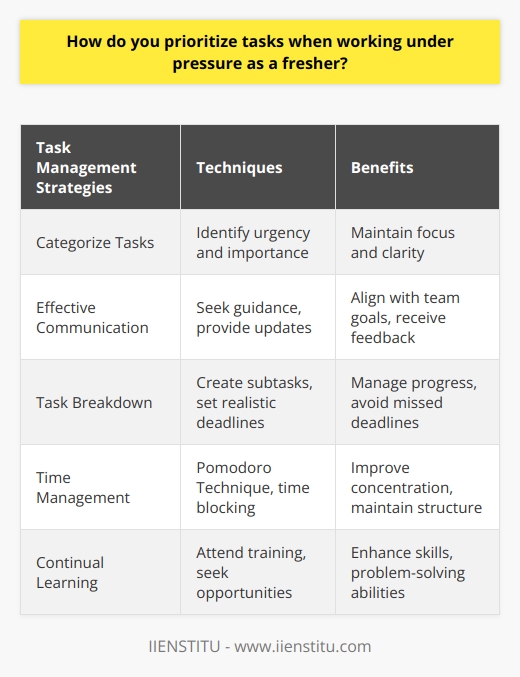 How do you prioritize tasks when working under pressure as a fresher?

| Task Management Strategies | Techniques | Benefits |
|---|---|---|
| Categorize Tasks | Identify urgency and importance | Maintain focus and clarity |
| Effective Communication | Seek guidance, provide updates | Align with team goals, receive feedback |
| Task Breakdown | Create subtasks, set realistic deadlines | Manage progress, avoid missed deadlines |
| Time Management | Pomodoro Technique, time blocking | Improve concentration, maintain structure |
| Continual Learning | Attend training, seek opportunities | Enhance skills, problem-solving abilities |

IIENSTITU - www.iienstitu.com